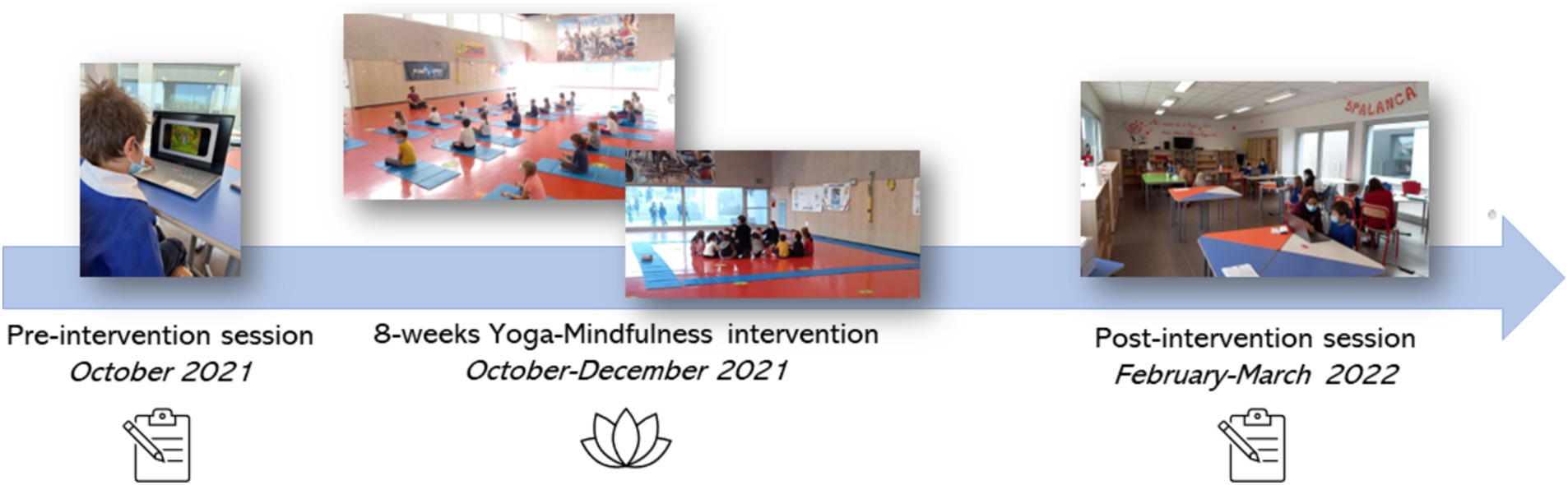 SPALANCA

Pre-intervention session
October 2021

8-weeks Yoga-Mindfulness intervention
October-December 2021

Post-intervention session
February-March 2022